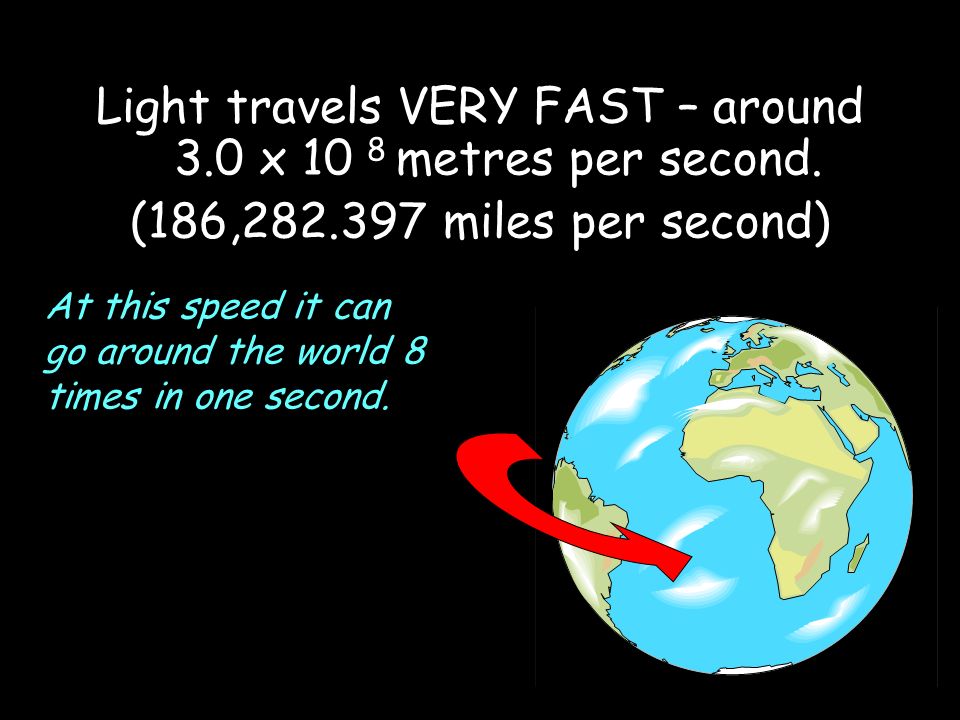 Light travels VERY FAST – around $3.0 \times 10^{8}$ metres per second.
(186,282.397 miles per second)

At this speed it can go around the world 8 times in one second.